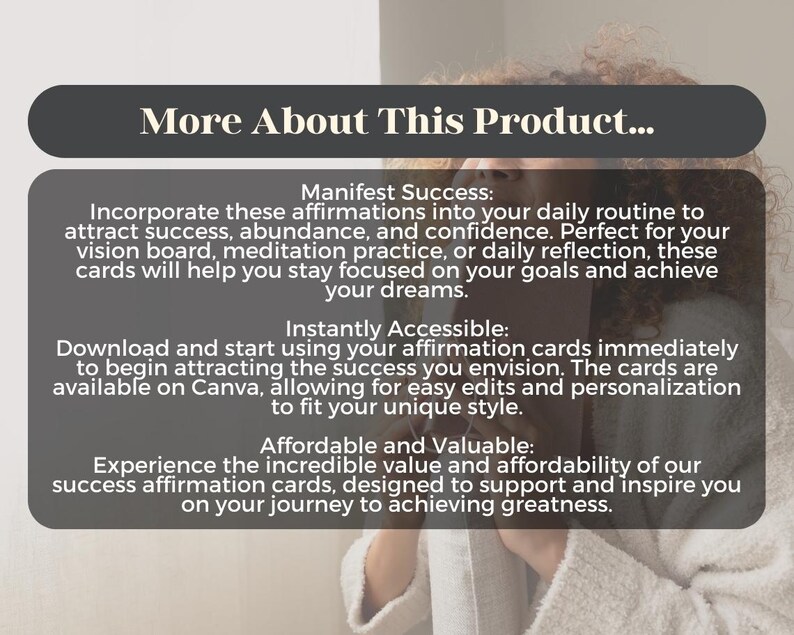 More About This Product...

Manifest Success:
Incorporate these affirmations into your daily routine to attract success, abundance, and confidence. Perfect for your vision board, meditation practice, or daily reflection, these cards will help you stay focused on your goals and achieve your dreams.

Instantly Accessible:
Download and start using your affirmation cards immediately to begin attracting the success you envision. The cards are available on Canva, allowing for easy edits and personalization to fit your unique style.

Affordable and Valuable:
Experience the incredible value and affordability of our success affirmation cards, designed to support and inspire you on your journey to achieving greatness.